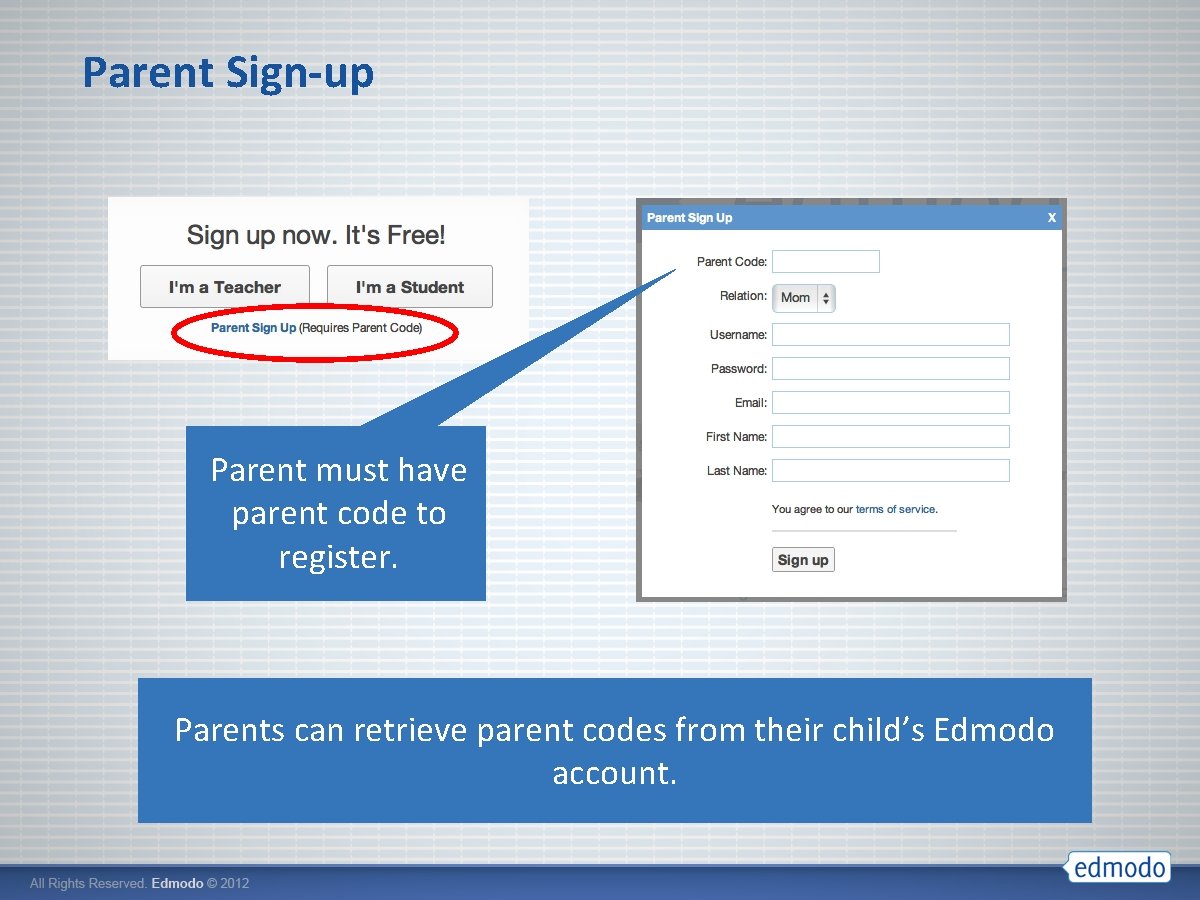 Parent Sign-up

Sign up now. It's Free!

I'm a Teacher

I'm a Student

Parent Sign Up (Requires Parent Code)

Parent must have parent code to register.

Parent Sign Up

X

Parent Code:

Relation: Mom

Username:

Password:

Email:

First Name:

Last Name:

You agree to our terms of service.

Sign up

Parents can retrieve parent codes from their child's Edmodo account.

All Rights Reserved. Edmodo © 2012

edmodo